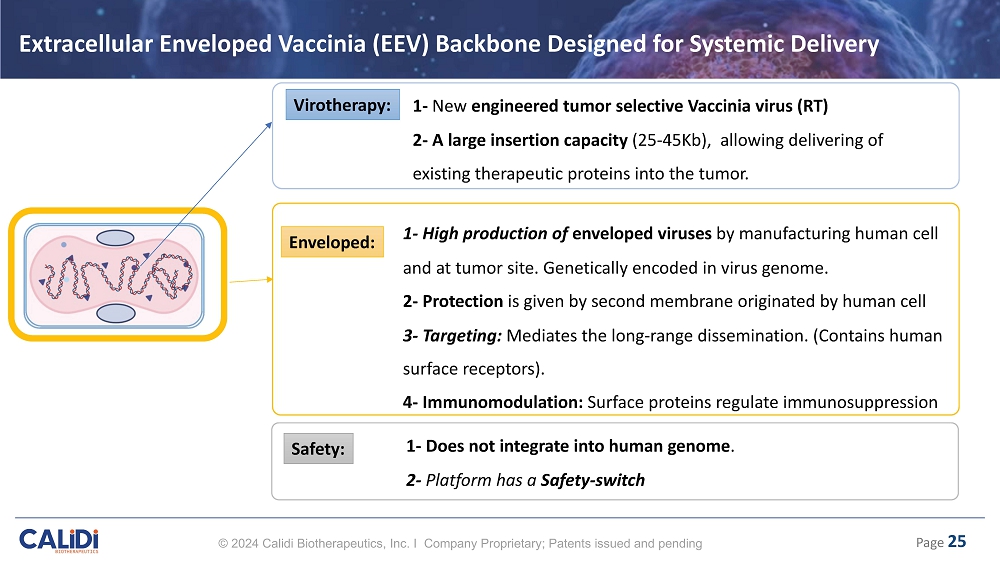 Extracellular Enveloped Vaccinia (EEV) Backbone Designed for Systemic Delivery

Virotherapy:

1- New engineered tumor selective Vaccinia virus (RT)

2- A large insertion capacity (25-45Kb), allowing delivering of existing therapeutic proteins into the tumor.

Enveloped:

1- High production of enveloped viruses by manufacturing human cell and at tumor site. Genetically encoded in virus genome.

2- Protection is given by second membrane originated by human cell

3- Targeting: Mediates the long-range dissemination. (Contains human surface receptors).

4- Immunomodulation: Surface proteins regulate immunosuppression

Safety:

1- Does not integrate into human genome.

2- Platform has a Safety-switch

CALIDI BIOTHERAPEUTICS

© 2024 Calidi Biotherapeutics, Inc. I Company Proprietary; Patents issued and pending

Page 25